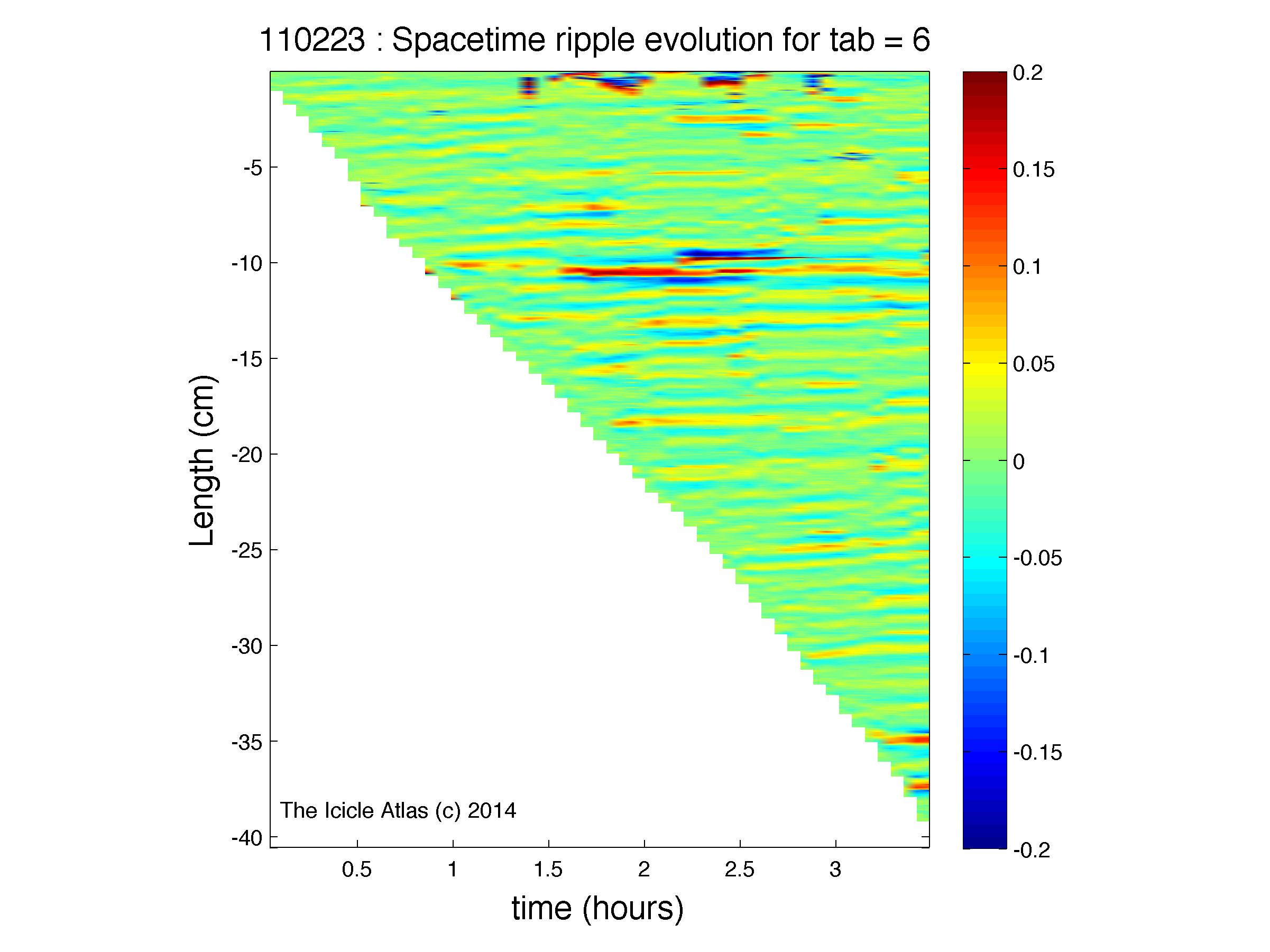 110223 : Spacetime ripple evolution for tab = 6

Length (cm)

-5
-10
-15
-20
-25
-30
-35
-40

The Icicle Atlas (c) 2014

0.5
1
1.5
2
2.5
3

time (hours)

0.2
0.15
0.1
0.05
0
-0.05
-0.1
-0.15
-0.2